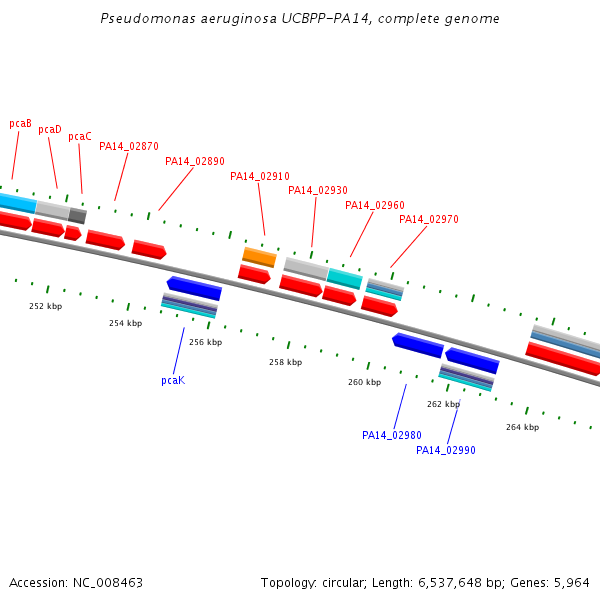 Pseudomonas aeruginosa UCBPP-PA14, complete genome

pcaB
pcaD
pcaC
PA14_02870
PA14_02890
PA14_02910
PA14_02930
PA14_02960
PA14_02970

252 kbp
254 kbp
256 kbp
258 kbp
260 kbp
262 kbp
264 kbp

pcaK
PA14_02980
PA14_02990

Accession: NC_008463

Topology: circular; Length: 6,537,648 bp; Genes: 5,964